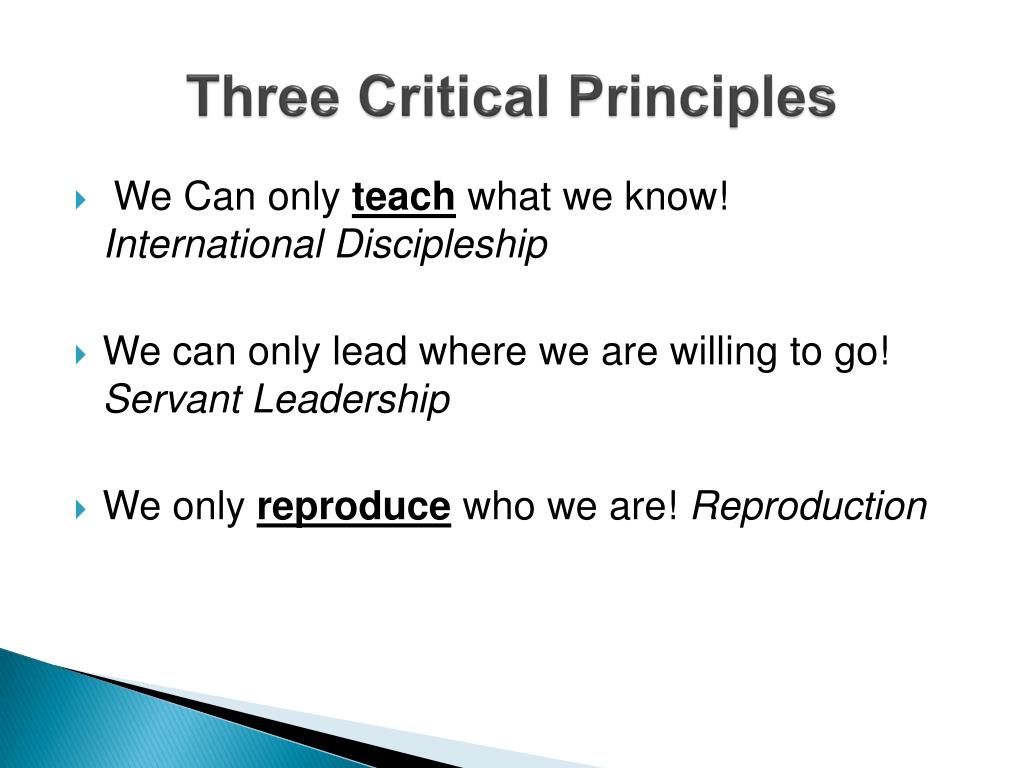 Three Critical Principles

We Can only teach what we know! International Discipleship

We can only lead where we are willing to go! Servant Leadership

We only reproduce who we are! Reproduction